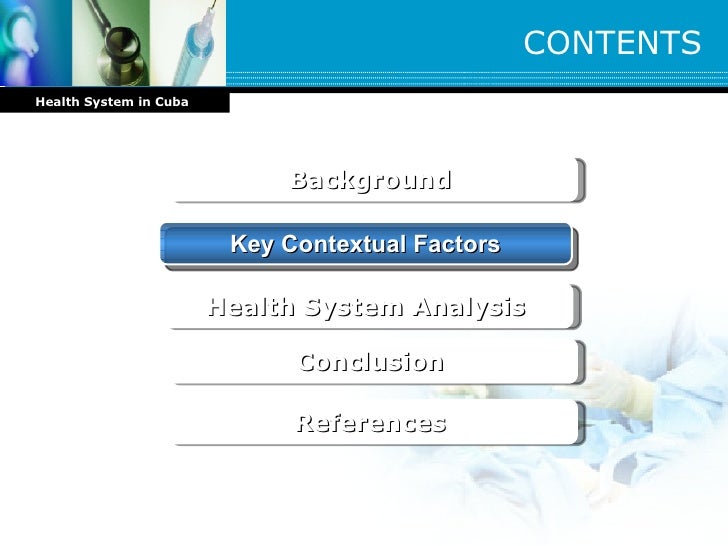 CONTENTS

Health System in Cuba

Background

Key Contextual Factors

Health System Analysis

Conclusion

References